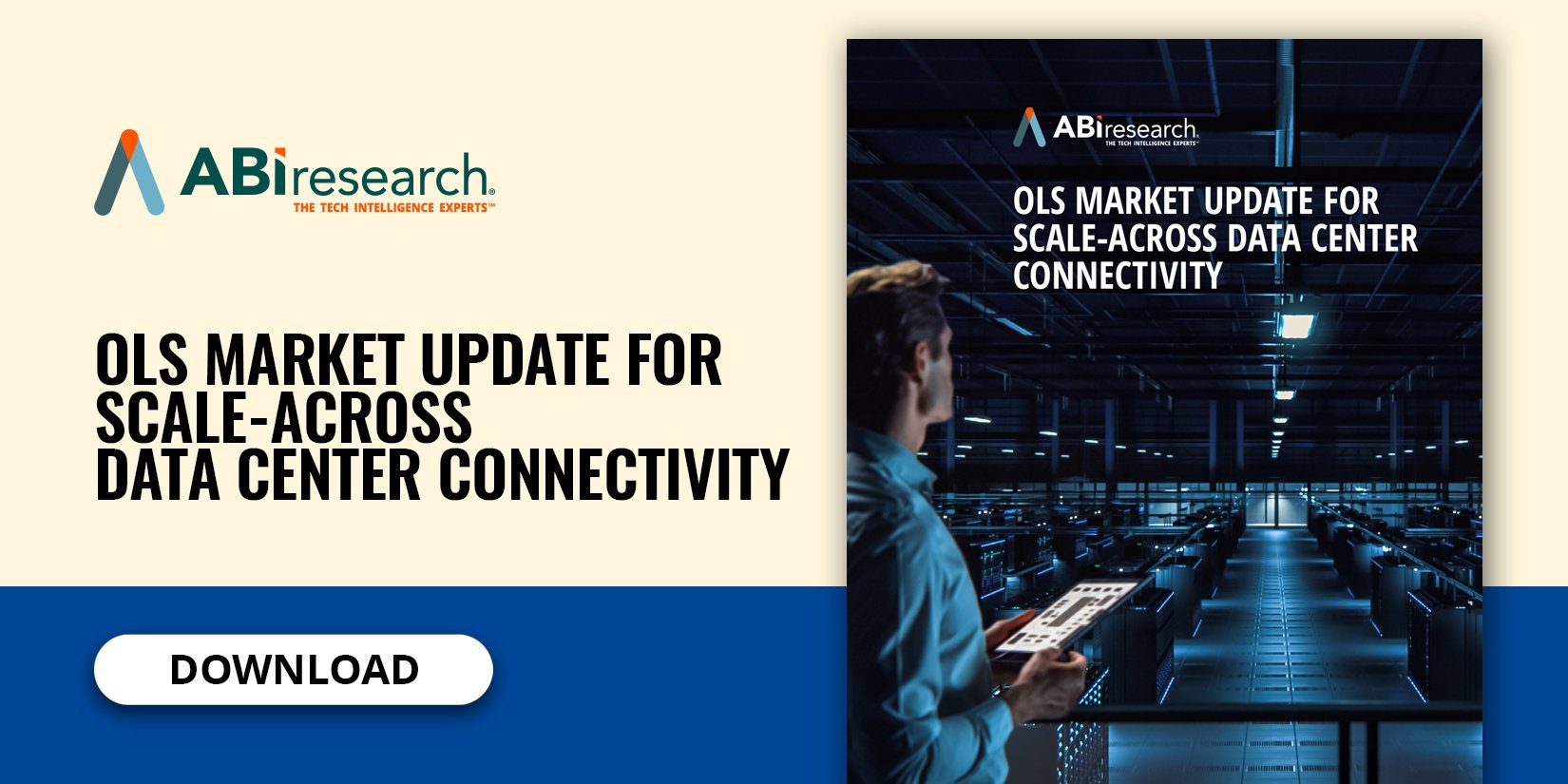 ABIresearch®
THE TECH INTELLIGENCE EXPERTS™

OLS MARKET UPDATE FOR
SCALE-ACROSS
DATA CENTER CONNECTIVITY

DOWNLOAD

ABIresearch
THE TECH INTELLIGENCE EXPERTS™

OLS MARKET UPDATE FOR
SCALE-ACROSS DATA CENTER
CONNECTIVITY